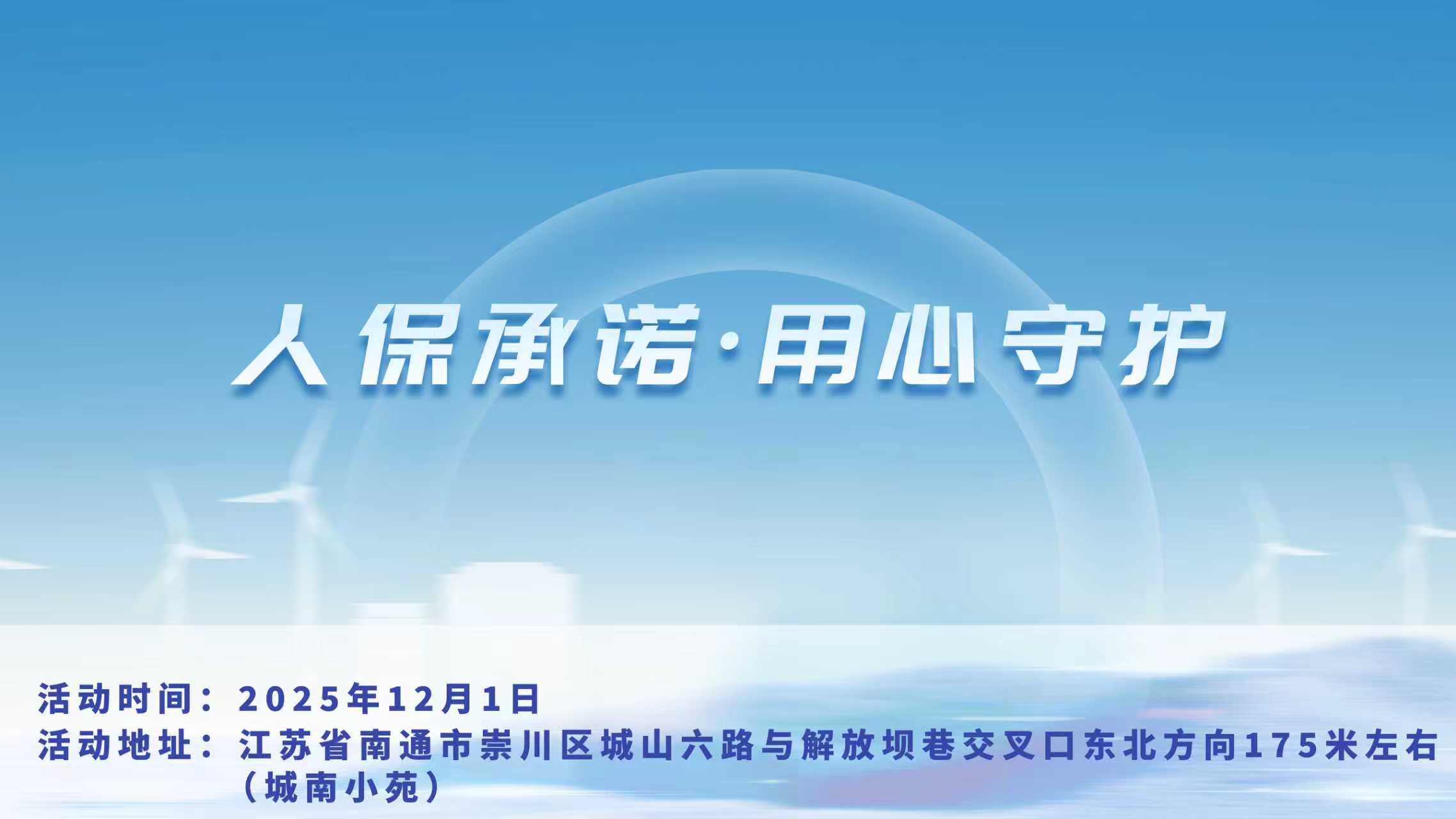 人保承诺·用心守护

活动时间：2025年12月1日
活动地址：江苏省南通市崇川区城山六路与解放坝巷交叉口东北方向175米左右（城南小苑）